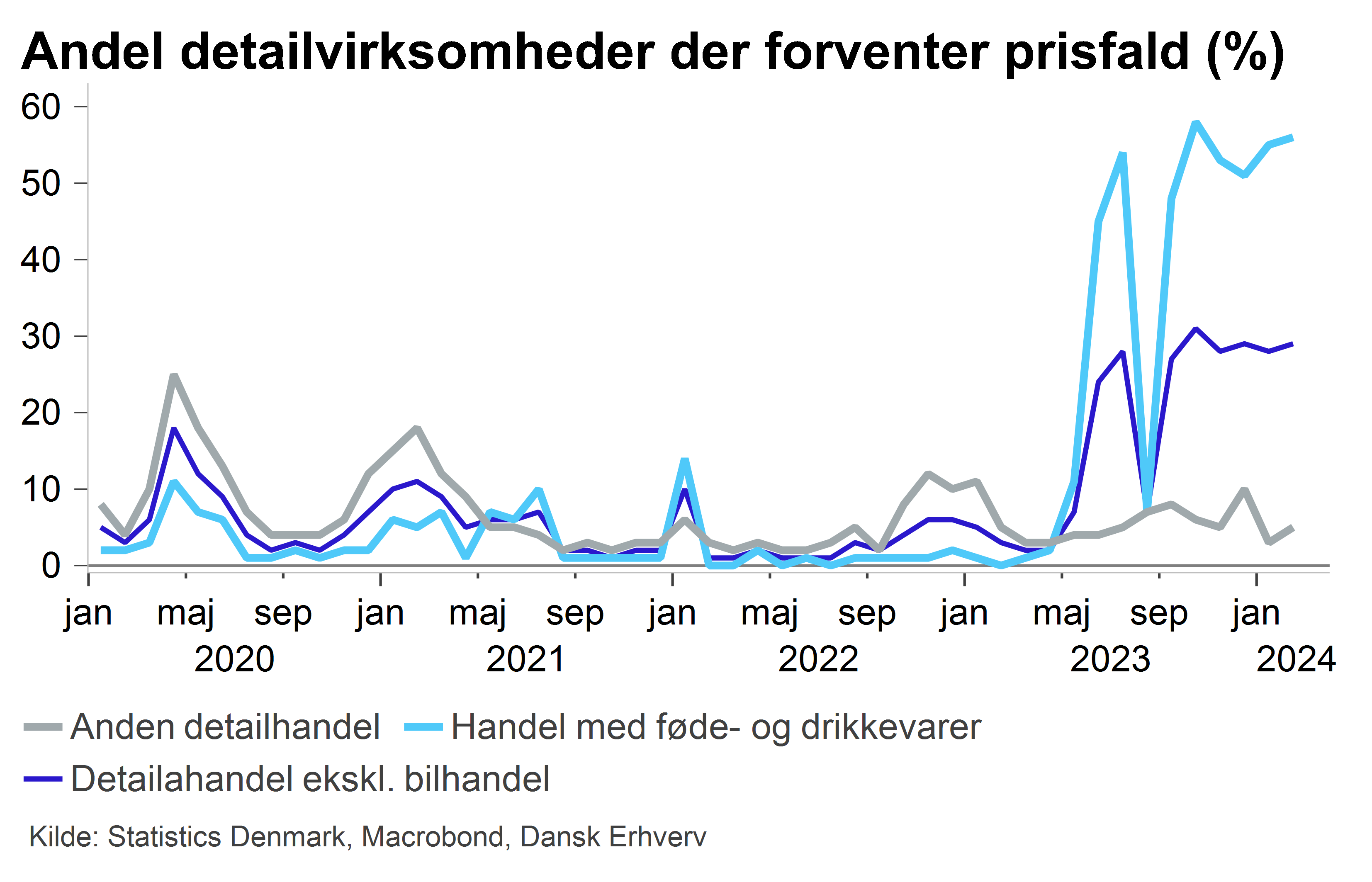 Andel detailvirksomheder der forventer prisfald (%)

60
50
40
30
20
10
0

jan maj sep jan maj sep jan maj sep jan maj sep jan
2020 2021 2022 2023 2024

Anden detailhandel
Handel med føde- og drikkevarer
Detailahandel ekskl. bilhandel

Kilde: Statistics Denmark, Macrobond, Dansk Erhverv